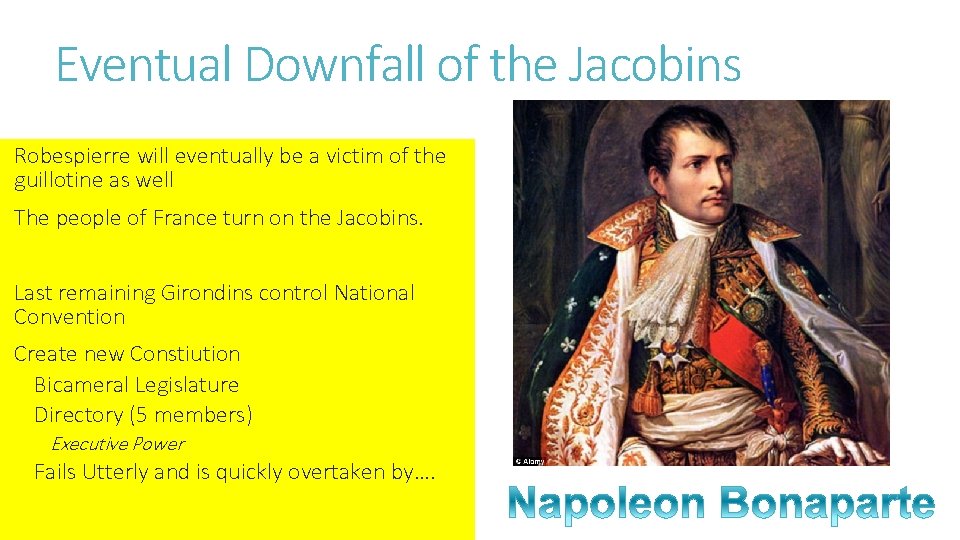 Eventual Downfall of the Jacobins

Robespierre will eventually be a victim of the guillotine as well

The people of France turn on the Jacobins.

Last remaining Girondins control National Convention

Create new Constiution

Bicameral Legislature

Directory (5 members)

Executive Power

Fails Utterly and is quickly overtaken by….

© Alamy

Napoleon Bonaparte